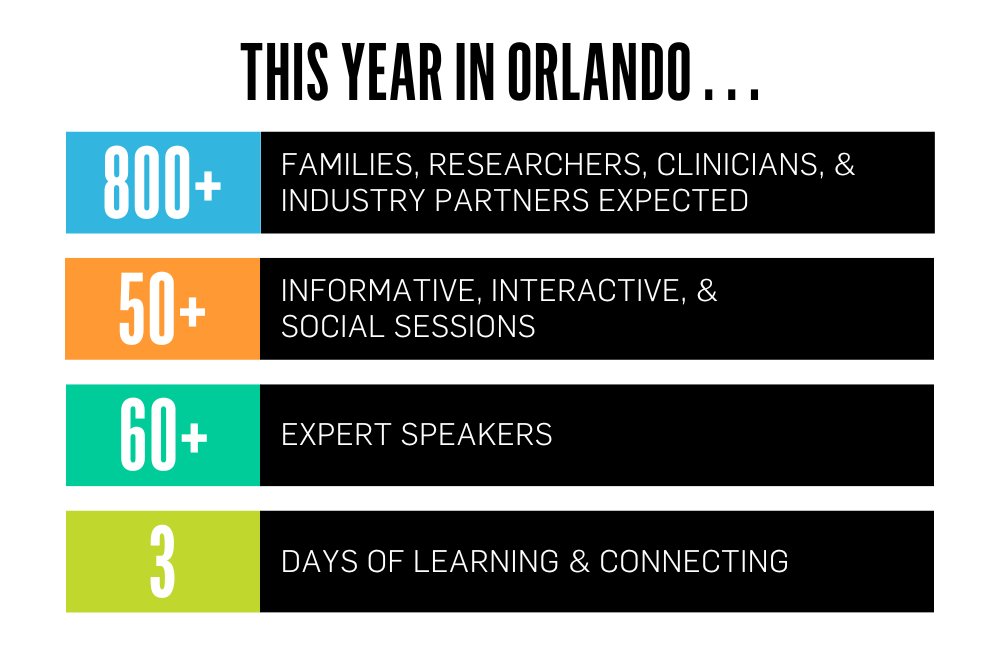 THIS YEAR IN ORLANDO . . .

800+
FAMILIES, RESEARCHERS, CLINICIANS, & INDUSTRY PARTNERS EXPECTED

50+
INFORMATIVE, INTERACTIVE, & SOCIAL SESSIONS

60+
EXPERT SPEAKERS

3
DAYS OF LEARNING & CONNECTING